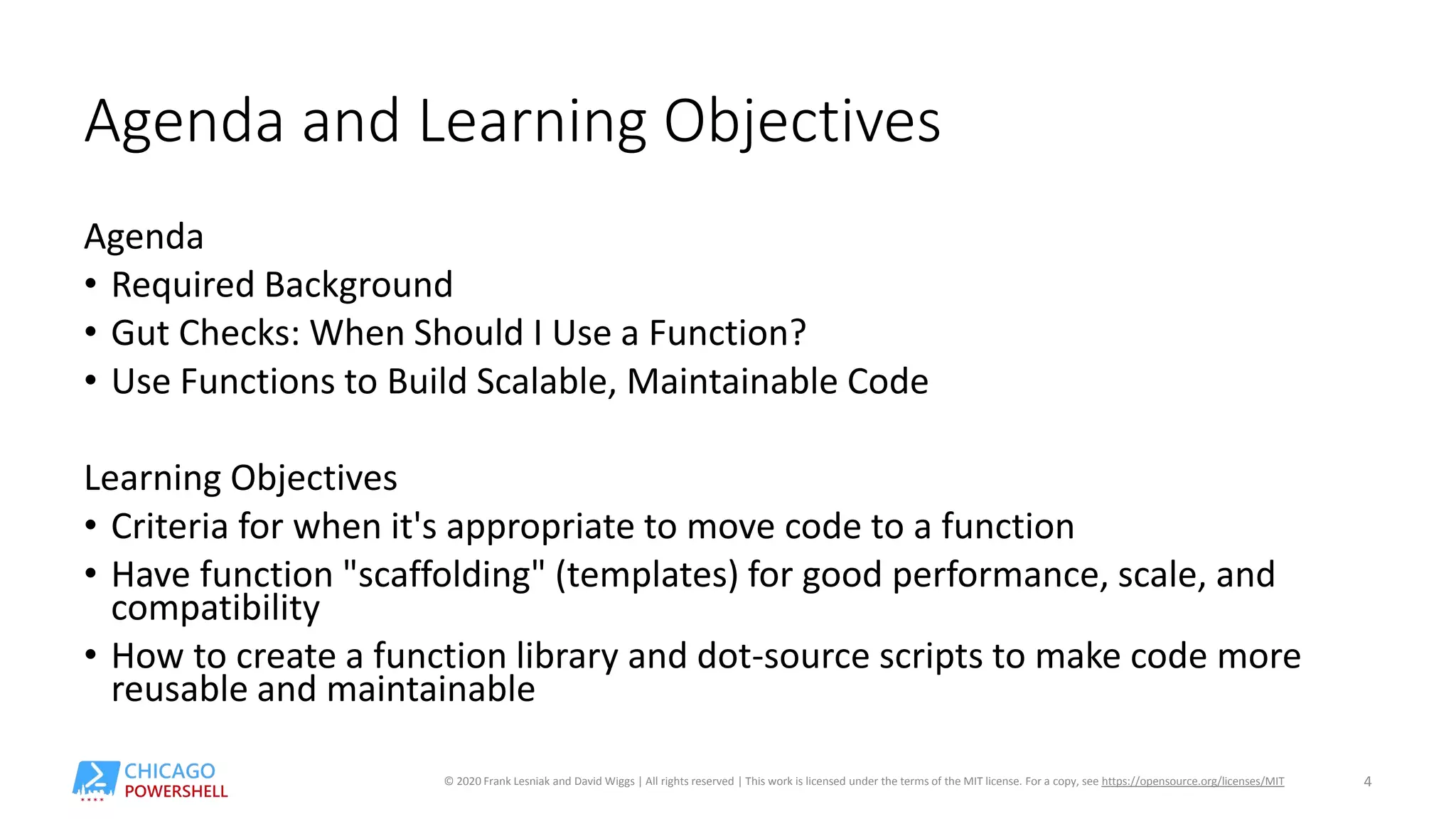 Agenda and Learning Objectives

Agenda
• Required Background
• Gut Checks: When Should I Use a Function?
• Use Functions to Build Scalable, Maintainable Code

Learning Objectives
• Criteria for when it's appropriate to move code to a function
• Have function "scaffolding" (templates) for good performance, scale, and compatibility
• How to create a function library and dot-source scripts to make code more reusable and maintainable

CHICAGO POWERSHELL

© 2020 Frank Lesniak and David Wiggs | All rights reserved | This work is licensed under the terms of the MIT license. For a copy, see https://opensource.org/licenses/MIT

4